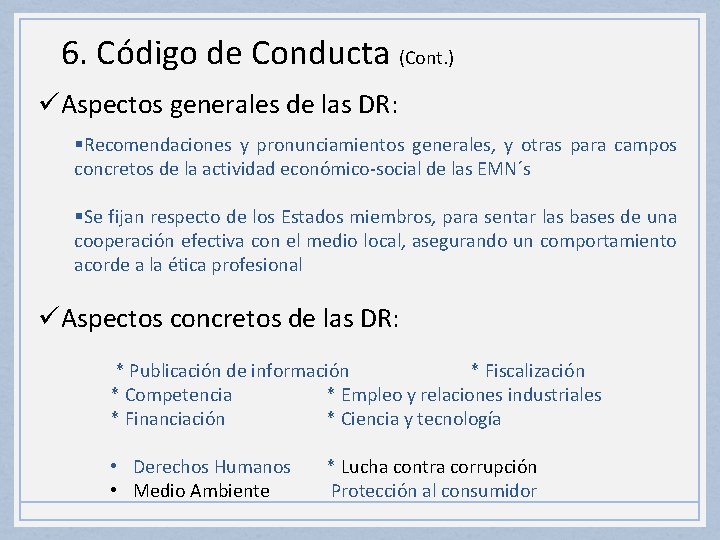 6. Código de Conducta (Cont.)

✓Aspectos generales de las DR:

▪Recomendaciones y pronunciamientos generales, y otras para campos concretos de la actividad económico-social de las EMN´s

▪Se fijan respecto de los Estados miembros, para sentar las bases de una cooperación efectiva con el medio local, asegurando un comportamiento acorde a la ética profesional

✓Aspectos concretos de las DR:

* Publicación de información * Fiscalización
* Competencia * Empleo y relaciones industriales
* Financiación * Ciencia y tecnología

• Derechos Humanos * Lucha contra corrupción
• Medio Ambiente Protección al consumidor